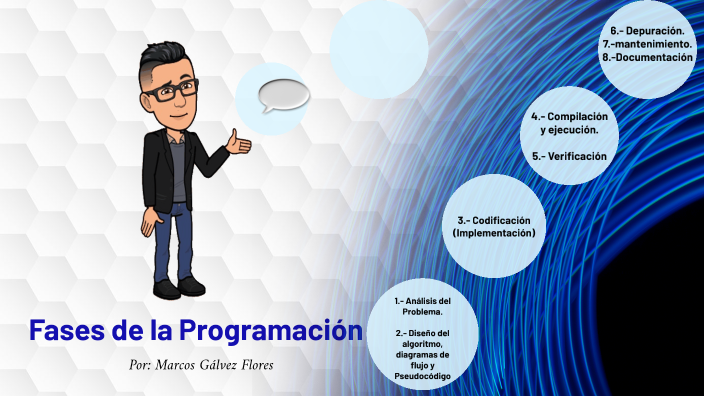 6.- Depuración.
7.-mantenimiento.
8.-Documentación

4.- Compilación y ejecución.

5.- Verificación

3.- Codificación (Implementación)

1.- Análisis del Problema.

2.- Diseño del algoritmo, diagramas de flujo y Pseudocódigo

Fases de la Programación

Por: Marcos Gálvez Flores